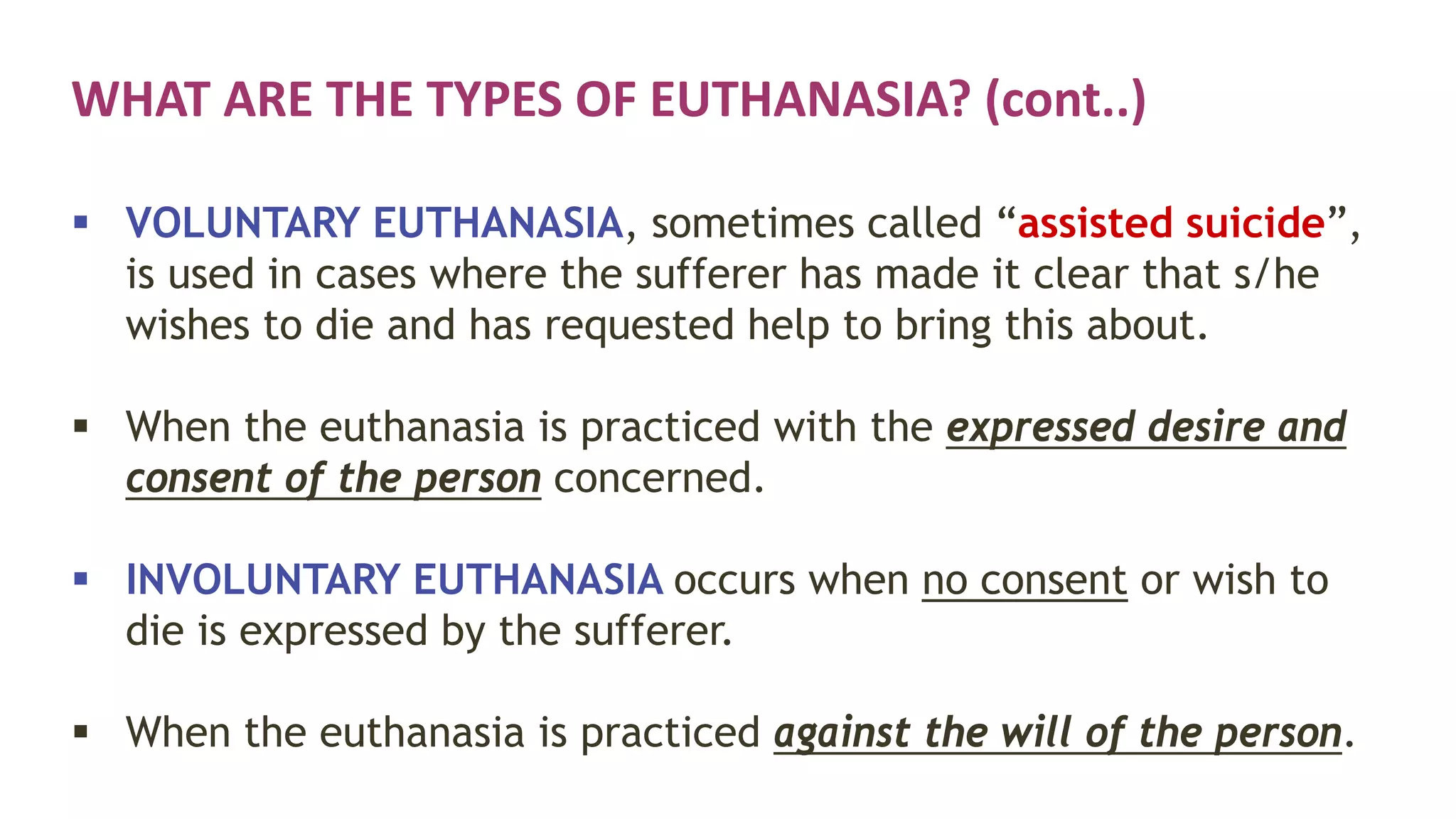 WHAT ARE THE TYPES OF EUTHANASIA? (cont..)

▪ VOLUNTARY EUTHANASIA, sometimes called “assisted suicide”, is used in cases where the sufferer has made it clear that s/he wishes to die and has requested help to bring this about.

▪ When the euthanasia is practiced with the expressed desire and consent of the person concerned.

▪ INVOLUNTARY EUTHANASIA occurs when no consent or wish to die is expressed by the sufferer.

▪ When the euthanasia is practiced against the will of the person.